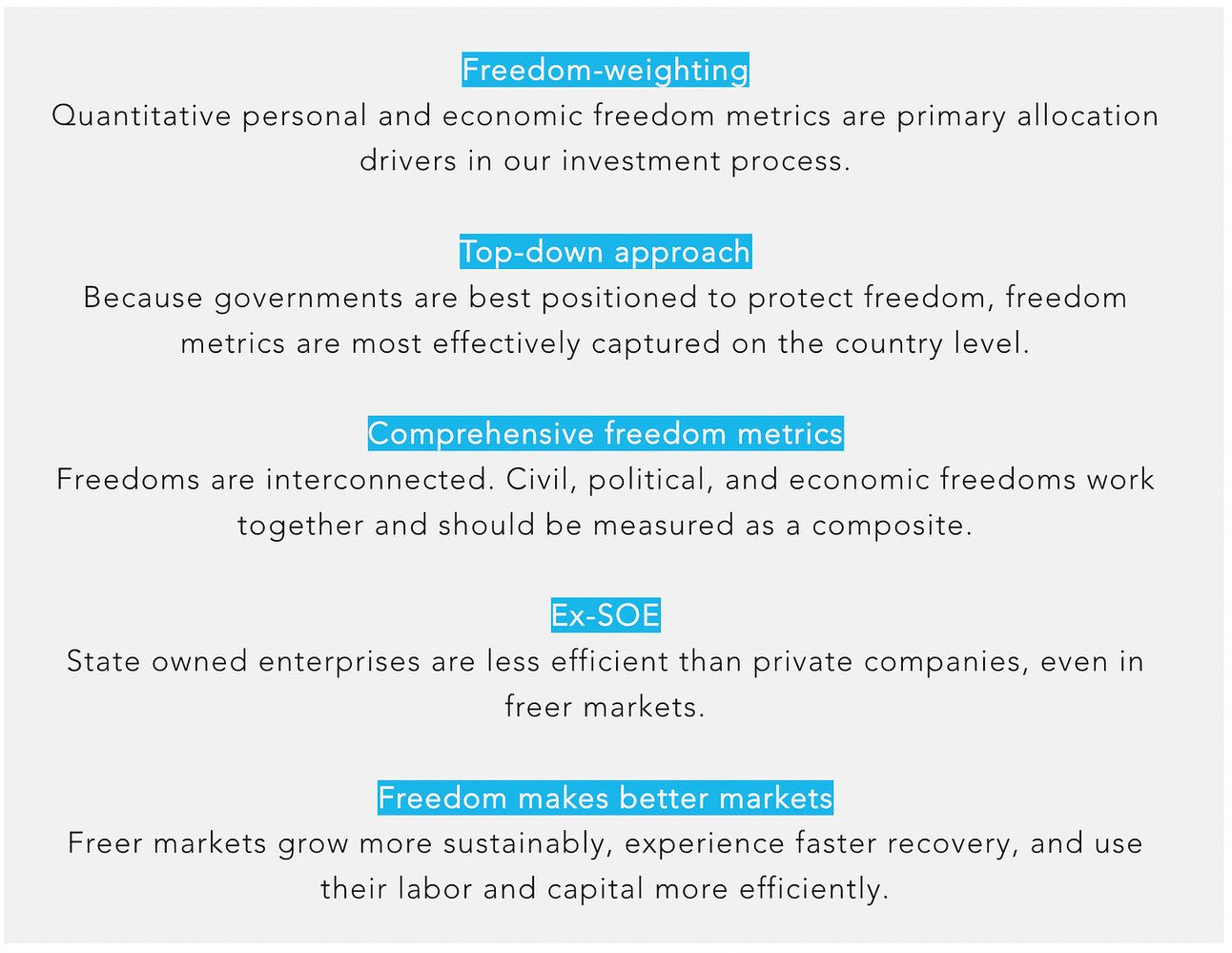 Freedom-weighting
Quantitative personal and economic freedom metrics are primary allocation drivers in our investment process.

Top-down approach
Because governments are best positioned to protect freedom, freedom metrics are most effectively captured on the country level.

Comprehensive freedom metrics
Freedoms are interconnected. Civil, political, and economic freedoms work together and should be measured as a composite.

Ex-SOE
State owned enterprises are less efficient than private companies, even in freer markets.

Freedom makes better markets
Freer markets grow more sustainably, experience faster recovery, and use their labor and capital more efficiently.